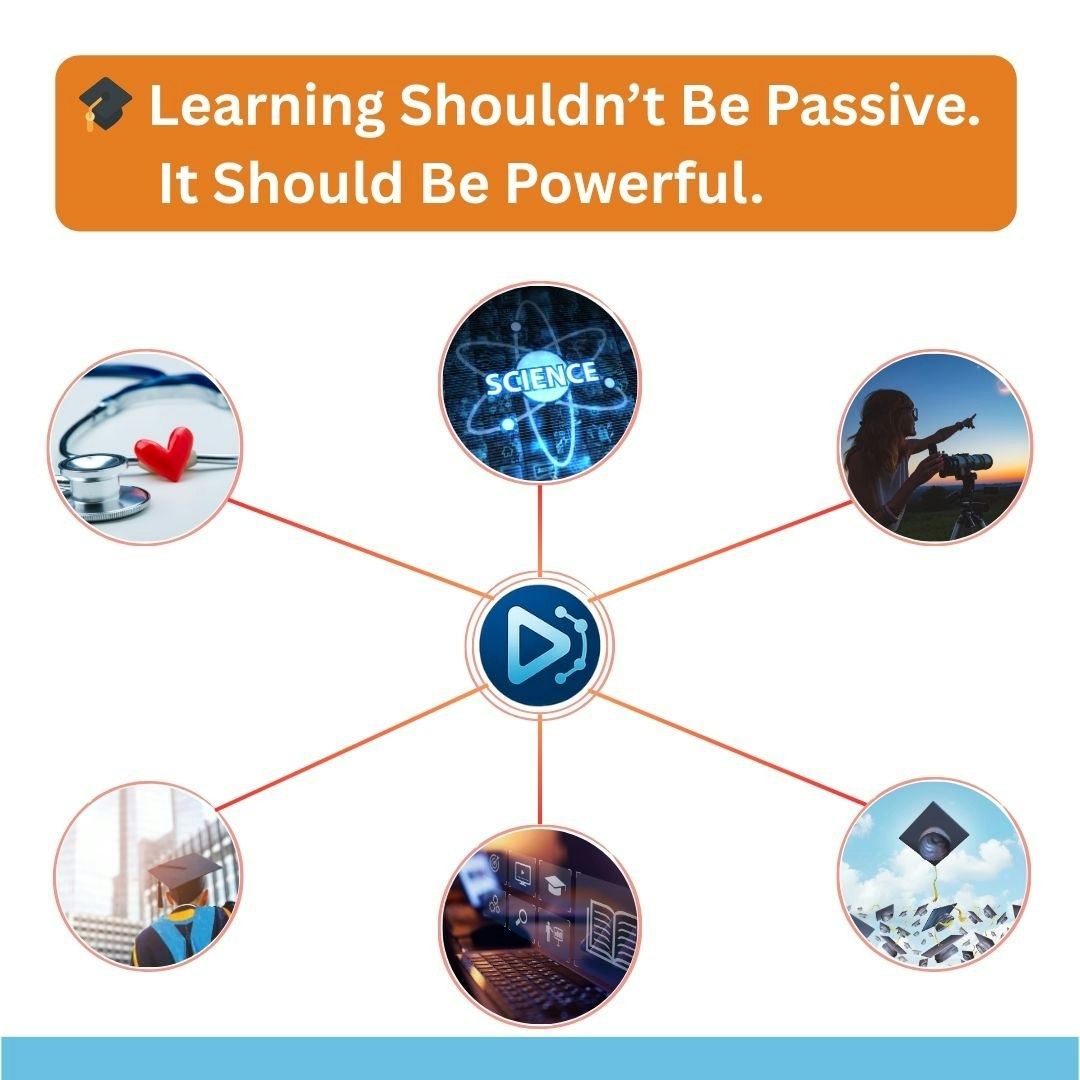 🎓 Learning Shouldn’t Be Passive. It Should Be Powerful.

SCIENCE